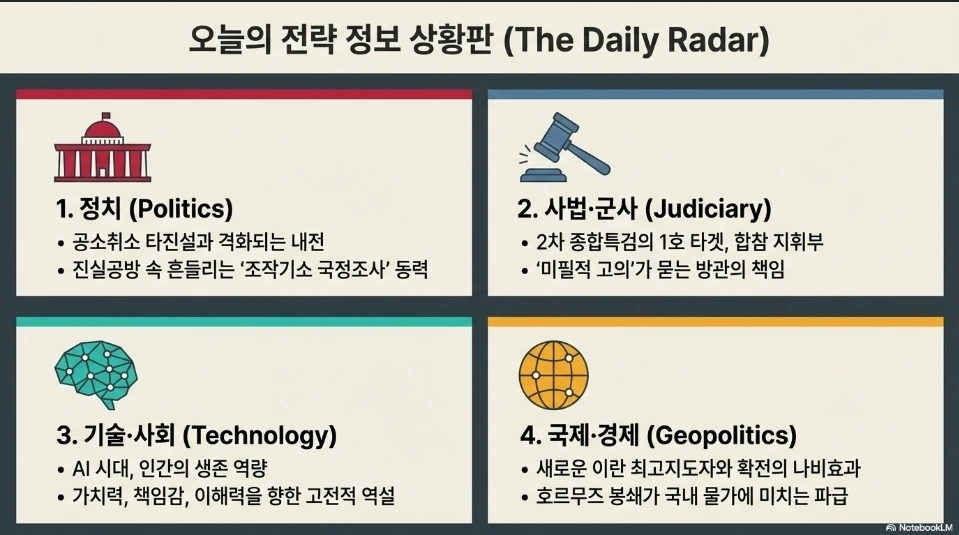 오늘의 전략 정보 상황판 (The Daily Radar)

1. 정치 (Politics)
• 공소취소 타진설과 격화되는 내전
• 진실공방 속 흔들리는 '조작기소 국정조사' 동력

2. 사법·군사 (Judiciary)
• 2차 종합특검의 1호 타겟, 합참 지휘부
• '미필적 고의'가 묻는 방관의 책임

3. 기술·사회 (Technology)
• AI 시대, 인간의 생존 역량
• 가치력, 책임감, 이해력을 향한 고전적 역설

4. 국제·경제 (Geopolitics)
• 새로운 이란 최고지도자와 확전의 나비효과
• 호르무즈 봉쇄가 국내 물가에 미치는 파급

NotebookLM